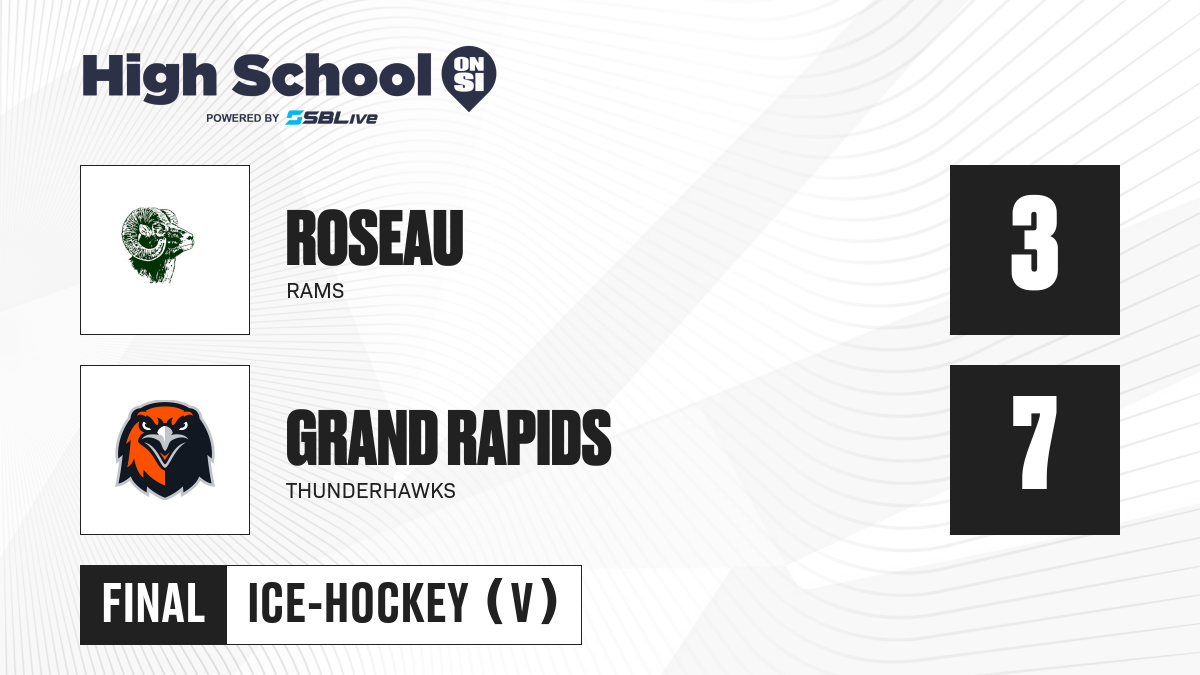 High School ON SI
POWERED BY SBLive

ROSEAU
RAMS

3

GRAND RAPIDS
THUNDERHAWKS

7

FINAL ICE-HOCKEY (V)